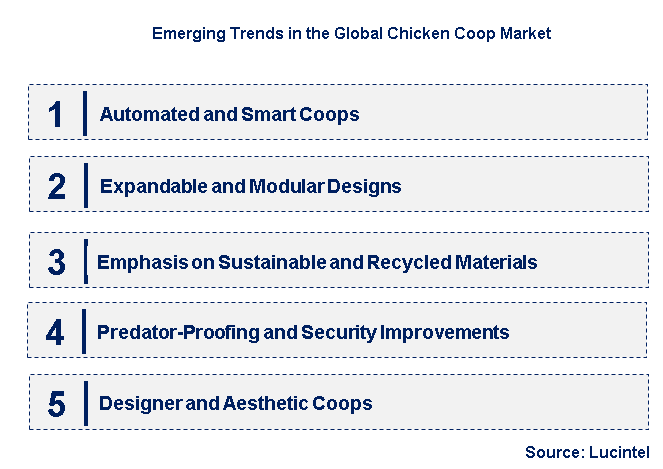 Emerging Trends in the Global Chicken Coop Market

1 Automated and Smart Coops

2 Expandable and Modular Designs

3 Emphasis on Sustainable and Recycled Materials

4 Predator-Proofing and Security Improvements

5 Designer and Aesthetic Coops

Source: Lucintel